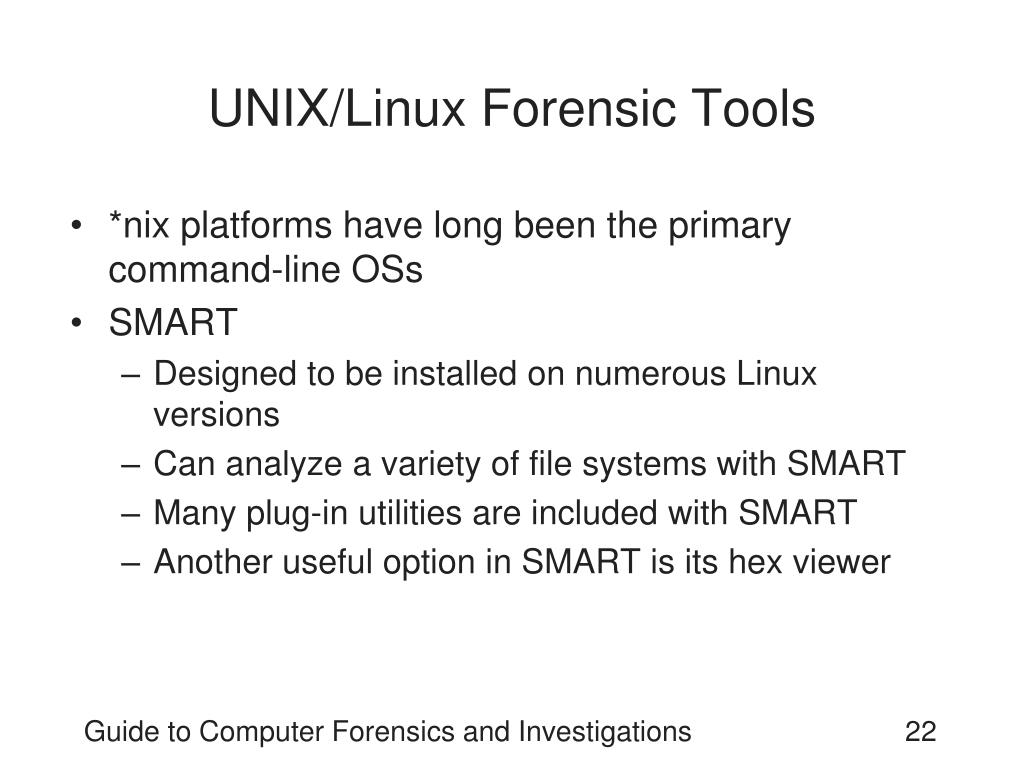 UNIX/Linux Forensic Tools

• *nix platforms have long been the primary command-line OSs
• SMART
– Designed to be installed on numerous Linux versions
– Can analyze a variety of file systems with SMART
– Many plug-in utilities are included with SMART
– Another useful option in SMART is its hex viewer

Guide to Computer Forensics and Investigations

22